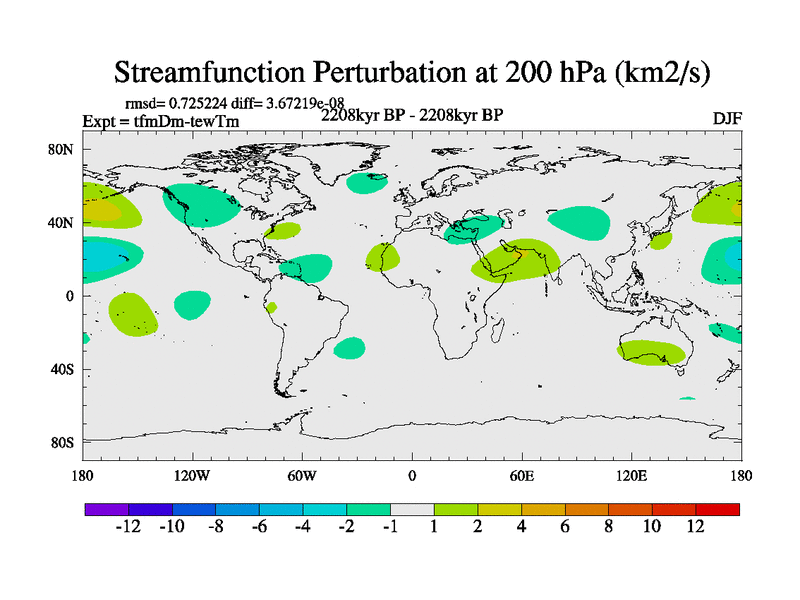 Streamfunction Perturbation at 200 hPa (km2/s)

rmsd= 0.725224 diff= 3.67219e-08
Expt = tfmDm-tewTm
2208kyr BP - 2208kyr BP
DJF

80N
40N
0
40S
80S

180
120W
60W
0
60E
120E
180

-12 -10 -8 -6 -4 -2 -1 1 2 4 6 8 10 12